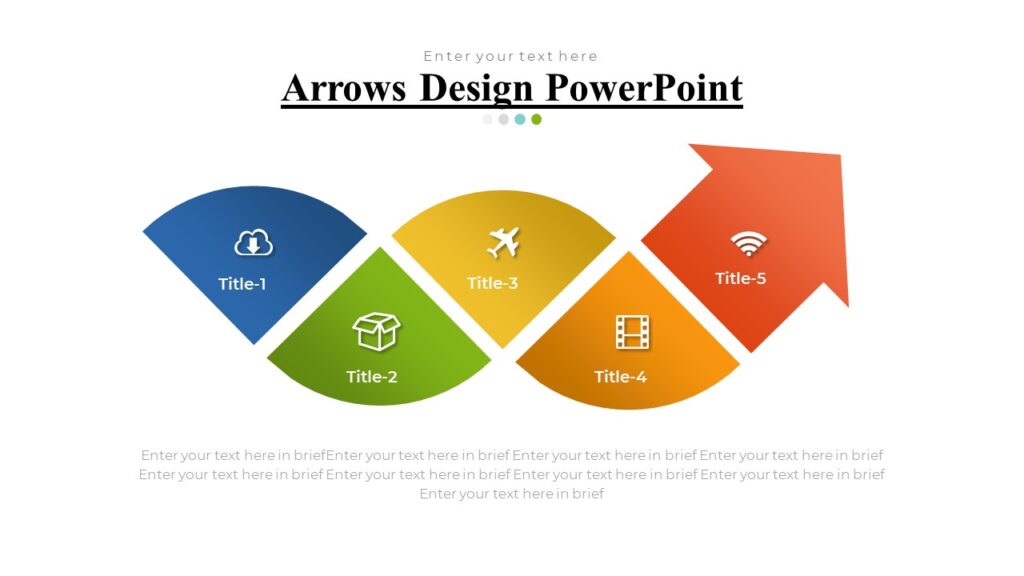 Enter your text here

Arrows Design PowerPoint

Title-1

Title-2

Title-3

Title-4

Title-5

Enter your text here in briefEnter your text here in brief Enter your text here in brief Enter your text here in brief Enter your text here in brief Enter your text here in brief Enter your text here in brief Enter your text here in brief Enter your text here in brief